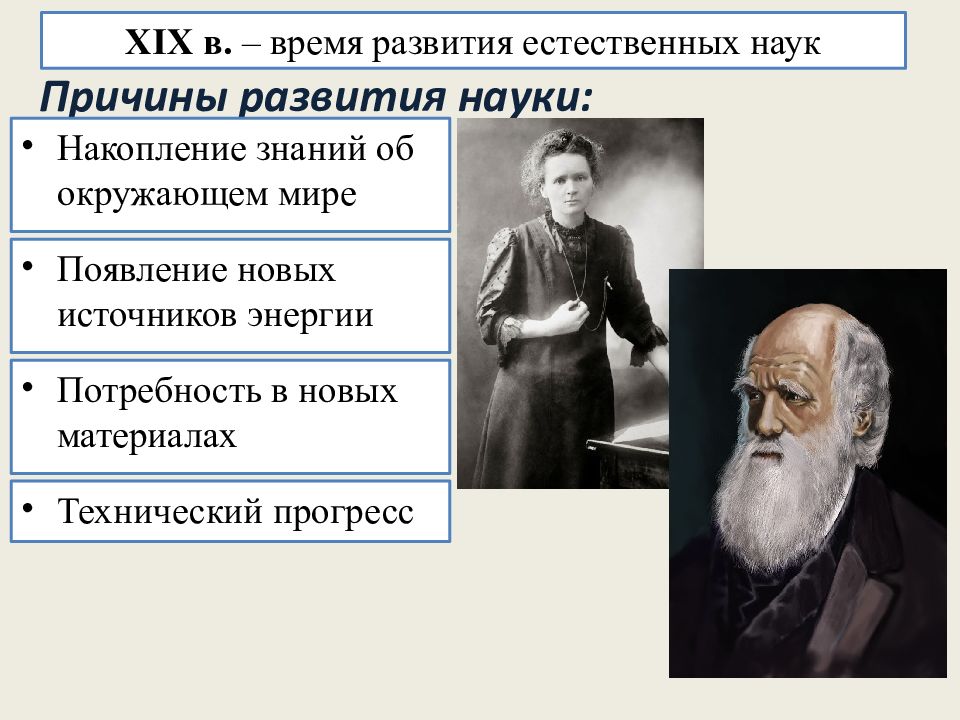 XIX в. – время развития естественных наук

Причины развития науки:

• Накопление знаний об окружающем мире

• Появление новых источников энергии

• Потребность в новых материалах

• Технический прогресс